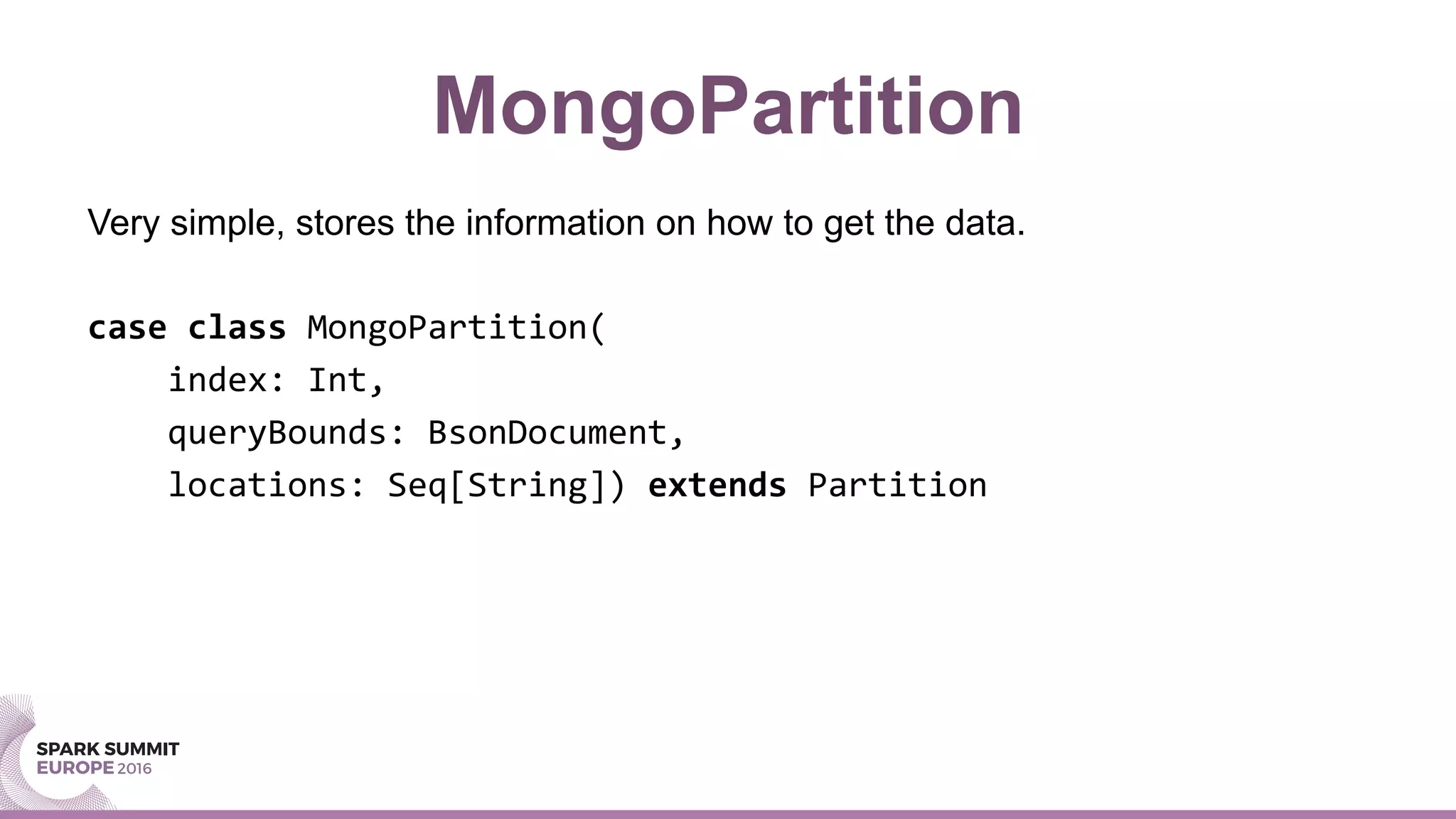 MongoPartition

Very simple, stores the information on how to get the data.

case class MongoPartition(
    index: Int,
    queryBounds: BsonDocument,
    locations: Seq[String]) extends Partition

SPARK SUMMIT
EUROPE 2016